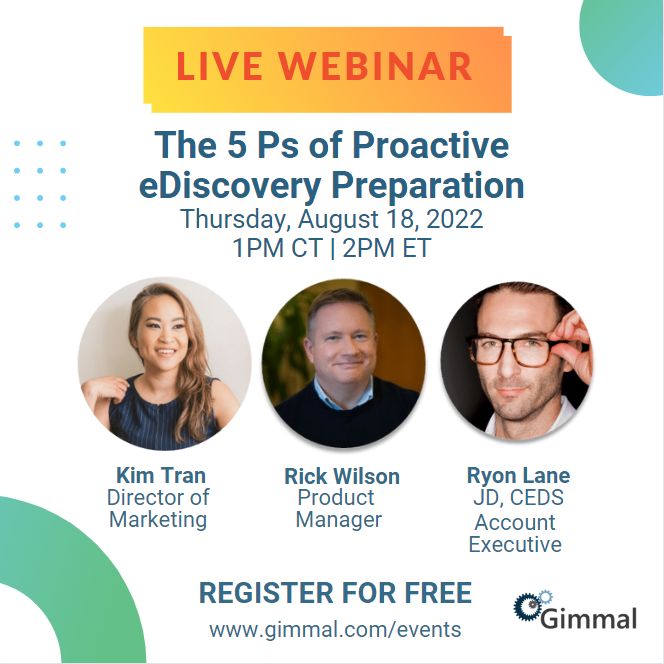 LIVE WEBINAR

The 5 Ps of Proactive eDiscovery Preparation

Thursday, August 18, 2022
1PM CT | 2PM ET

Kim Tran
Director of Marketing

Rick Wilson
Product Manager

Ryon Lane
JD, CEDS
Account Executive

REGISTER FOR FREE

www.gimmal.com/events

Gimmal